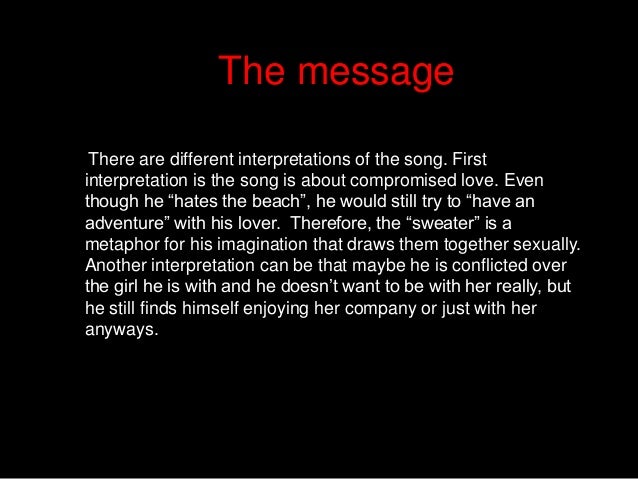 The message

There are different interpretations of the song. First interpretation is the song is about compromised love. Even though he “hates the beach”, he would still try to “have an adventure” with his lover. Therefore, the “sweater” is a metaphor for his imagination that draws them together sexually. Another interpretation can be that maybe he is conflicted over the girl he is with and he doesn’t want to be with her really, but he still finds himself enjoying her company or just with her anyways.